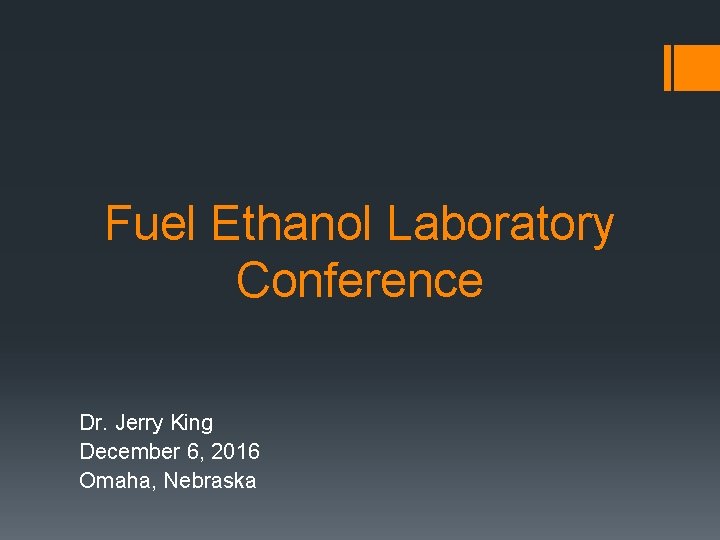 Fuel Ethanol Laboratory Conference

Dr. Jerry King
December 6, 2016
Omaha, Nebraska